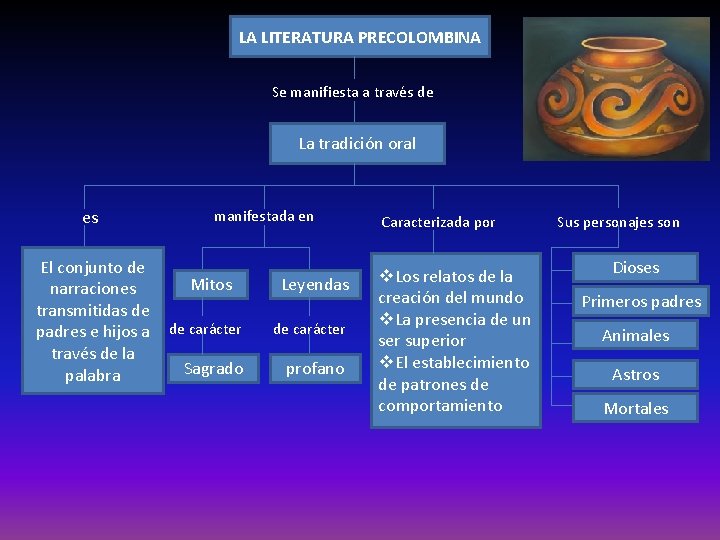 LA LITERATURA PRECOLOMBINA

Se manifiesta a través de

La tradición oral

es

El conjunto de narraciones transmitidas de padres e hijos a través de la palabra

manifestada en

Mitos

de carácter

Sagrado

Leyendas

de carácter

profano

Caracterizada por

❖Los relatos de la creación del mundo
❖La presencia de un ser superior
❖El establecimiento de patrones de comportamiento

Sus personajes son

Dioses

Primeros padres

Animales

Astros

Mortales